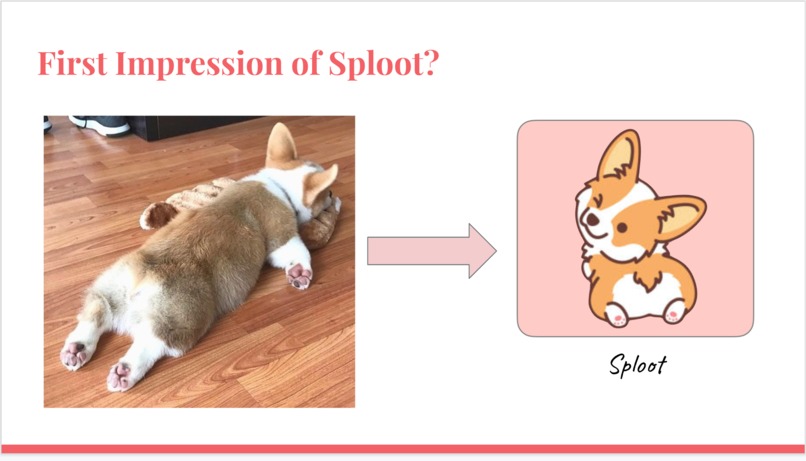 First Impression of Sploot?

Sploot